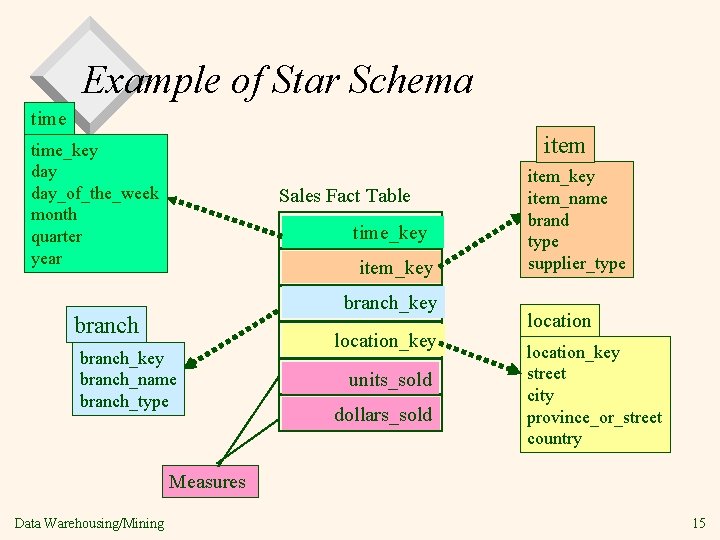 Example of Star Schema

time
time_key
day
day_of_the_week
month
quarter
year

Sales Fact Table
time_key
item_key
branch_key
location_key
units_sold
dollars_sold

item
item_key
item_name
brand
type
supplier_type

branch
branch_key
branch_name
branch_type

location
location_key
street
city
province_or_street
country

Measures

Data Warehousing/Mining

15